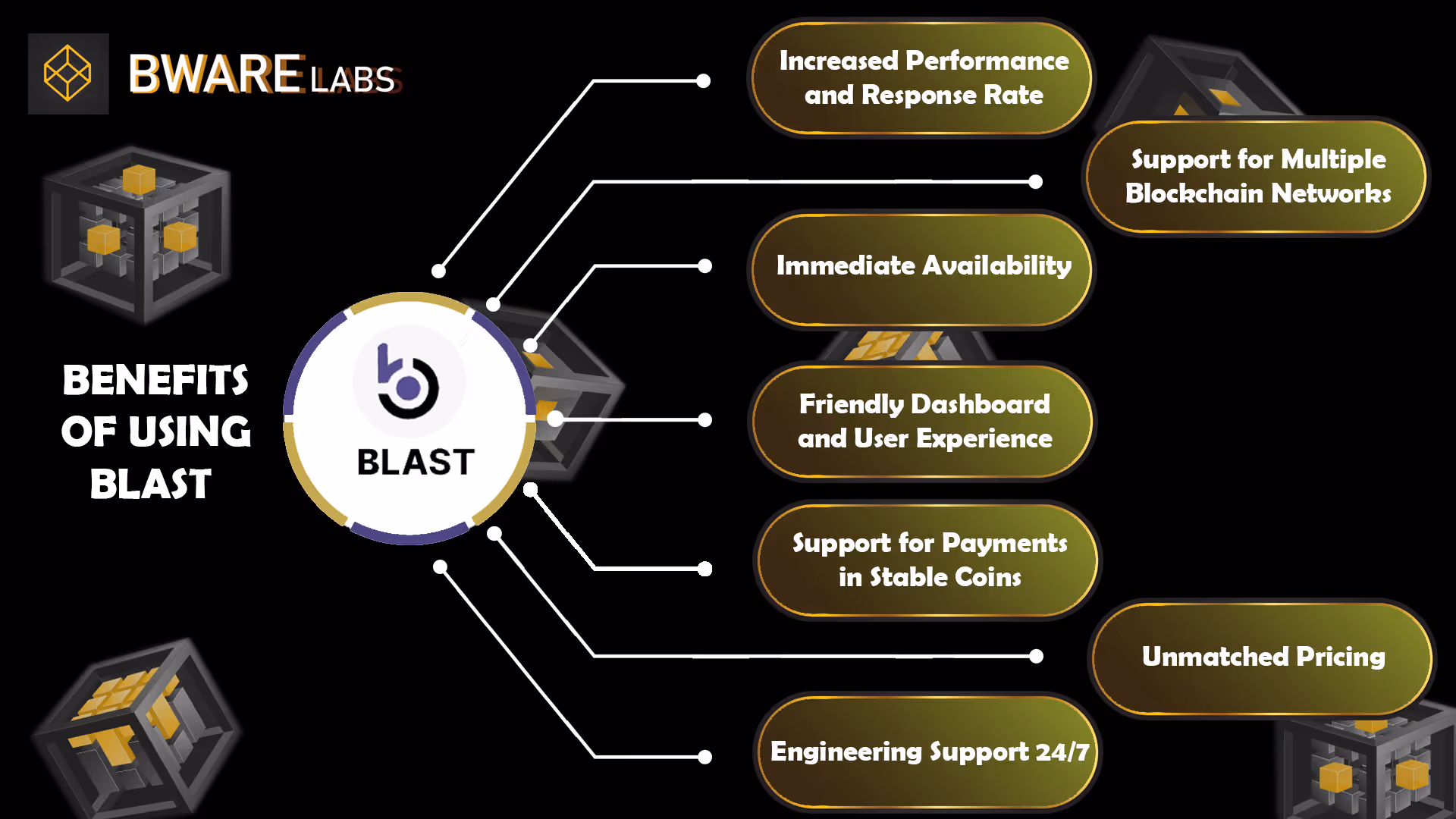 BWARE LABS

BENEFITS OF USING BLAST

BLAST

Increased Performance and Response Rate

Support for Multiple Blockchain Networks

Immediate Availability

Friendly Dashboard and User Experience

Support for Payments in Stable Coins

Unmatched Pricing

Engineering Support 24/7